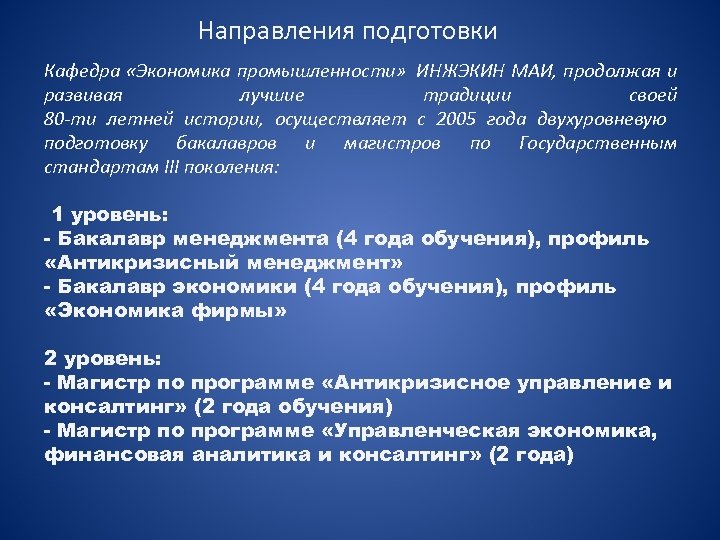 Направления подготовки

Кафедра «Экономика промышленности» ИНЖЭКИН МАИ, продолжая и развивая лучшие традиции своей 80-ти летней истории, осуществляет с 2005 года двухуровневую подготовку бакалавров и магистров по Государственным стандартам III поколения:

1 уровень:
- Бакалавр менеджмента (4 года обучения), профиль «Антикризисный менеджмент»
- Бакалавр экономики (4 года обучения), профиль «Экономика фирмы»

2 уровень:
- Магистр по программе «Антикризисное управление и консалтинг» (2 года обучения)
- Магистр по программе «Управленческая экономика, финансовая аналитика и консалтинг» (2 года)